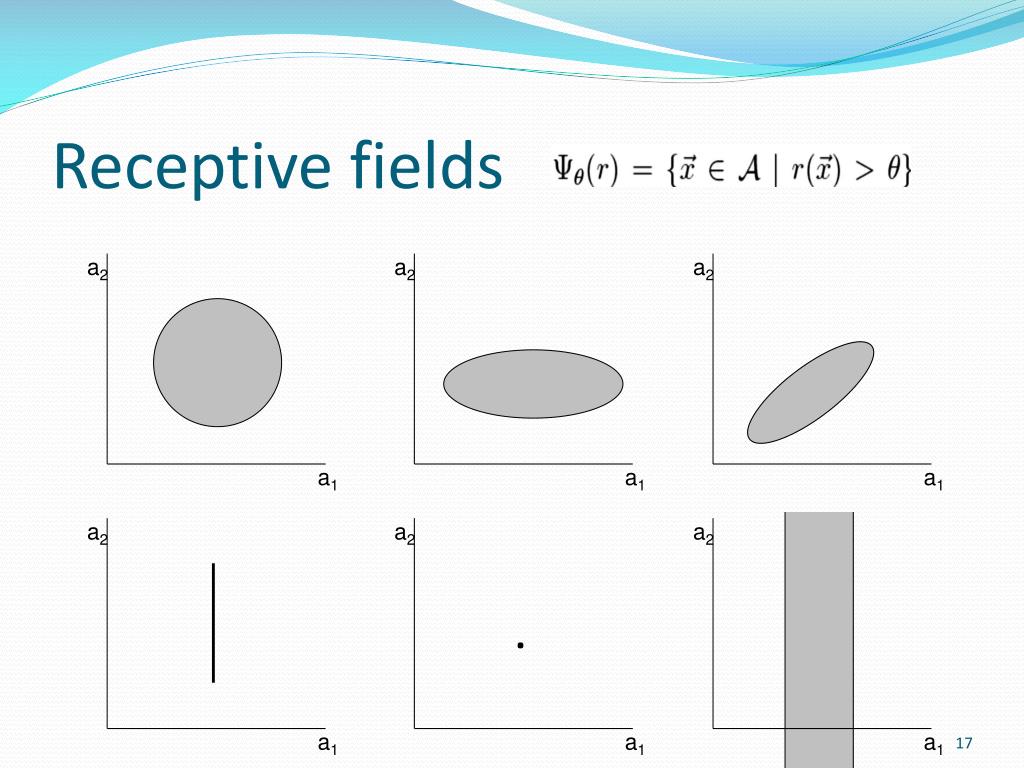 Receptive fields

$\Psi_\theta(r) = \{\vec{x} \in \mathcal{A} \mid r(\vec{x}) > \theta\}$

$a_2$

$a_1$

$a_2$

$a_1$

$a_2$

$a_1$

$a_2$

$a_1$

$a_2$

$a_1$

$a_2$

$a_1$

17